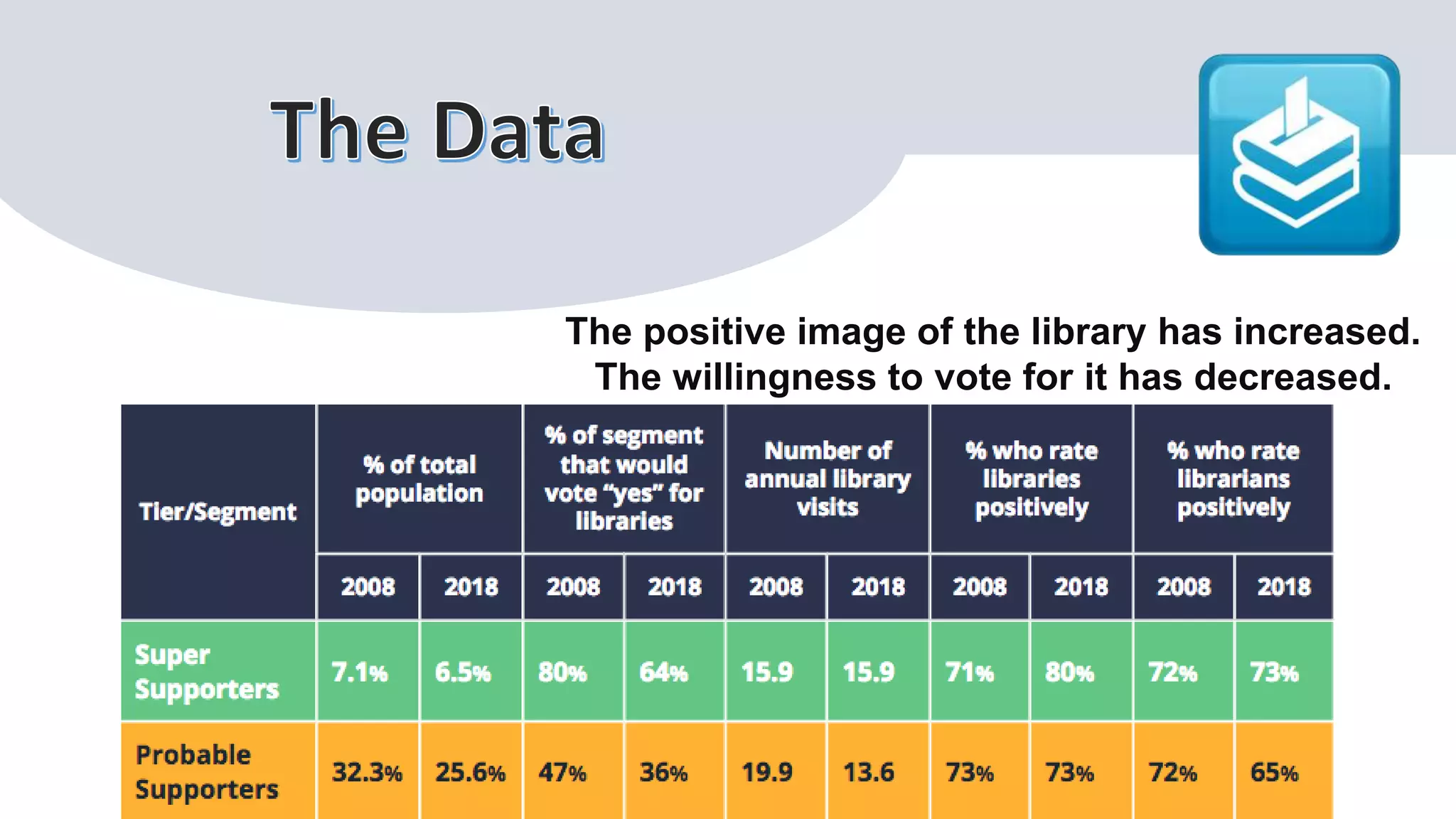 The Data

The positive image of the library has increased.
The willingness to vote for it has decreased.

| Tier/Segment | % of total population | | % of segment that would vote "yes" for libraries | | Number of annual library visits | | % who rate libraries positively | | % who rate librarians positively | |
|---|---|---|---|---|---|---|---|---|---|---|
| | 2008 | 2018 | 2008 | 2018 | 2008 | 2018 | 2008 | 2018 | 2008 | 2018 |
| Super Supporters | 7.1% | 6.5% | 80% | 64% | 15.9 | 15.9 | 71% | 80% | 72% | 73% |
| Probable Supporters | 32.3% | 25.6% | 47% | 36% | 19.9 | 13.6 | 73% | 73% | 72% | 65% |